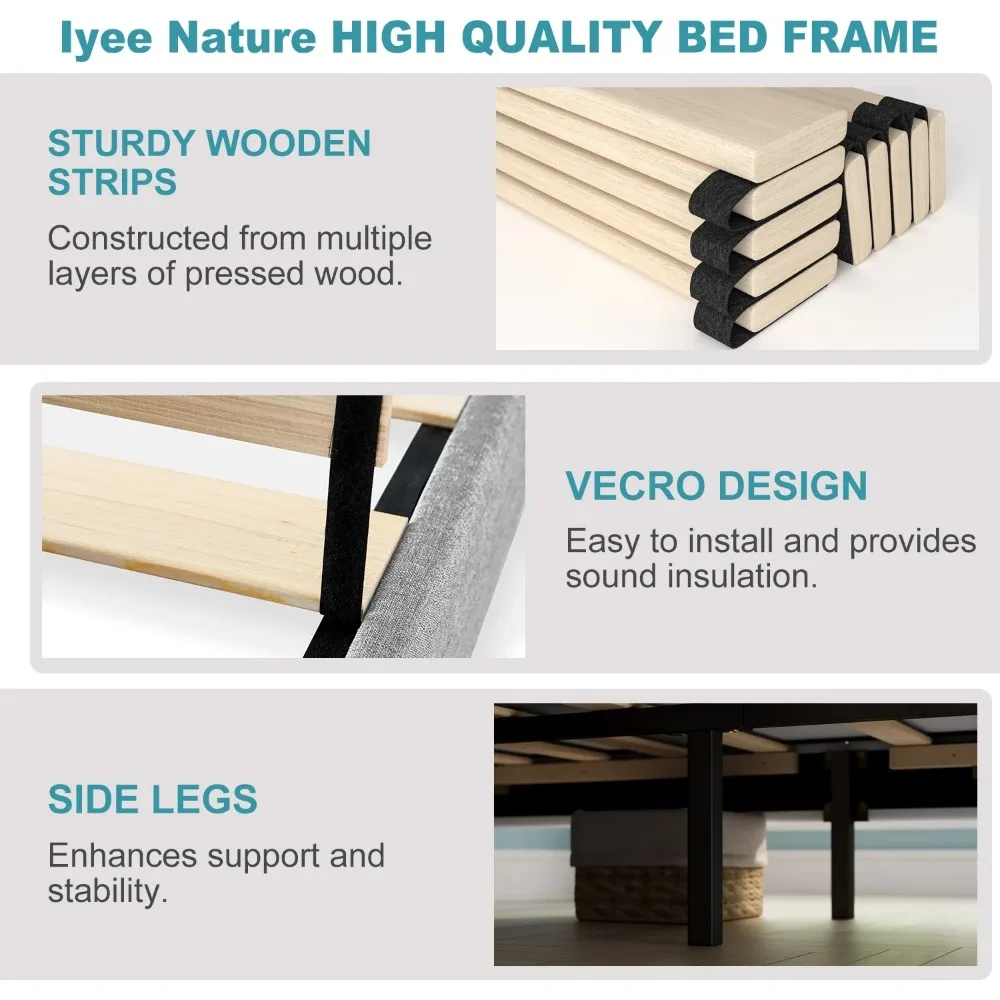 Iyee Nature HIGH QUALITY BED FRAME

STURDY WOODEN STRIPS

Constructed from multiple layers of pressed wood.

VECRO DESIGN

Easy to install and provides sound insulation.

SIDE LEGS

Enhances support and stability.